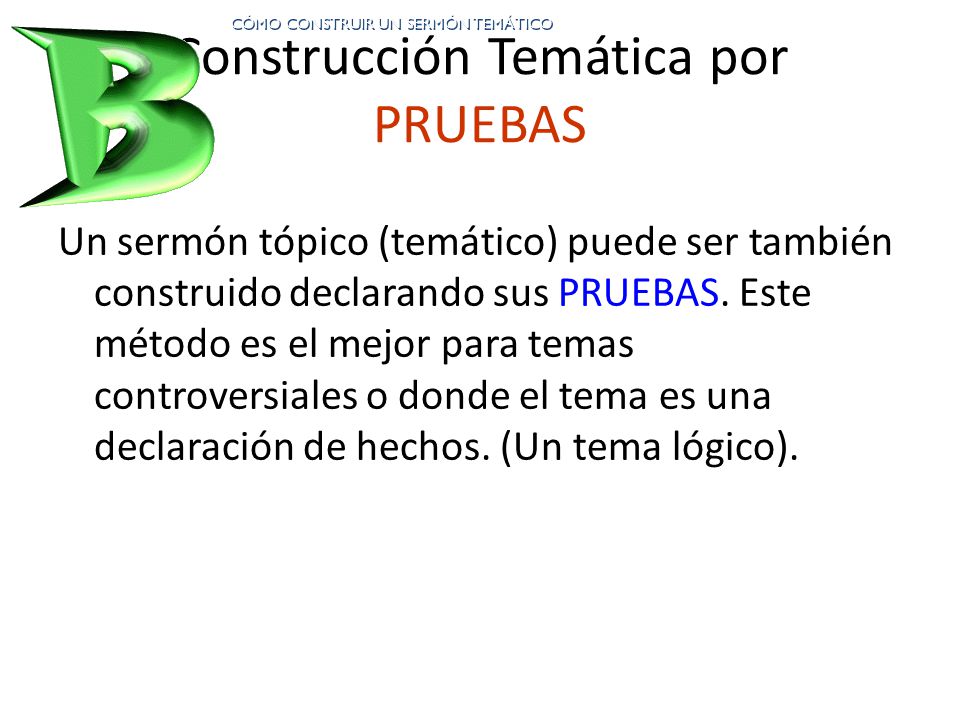 CÓMO CONSTRUIR UN SERMÓN TEMÁTICO

B

Construcción Temática por PRUEBAS

Un sermón tópico (temático) puede ser también construido declarando sus PRUEBAS. Este método es el mejor para temas controversiales o donde el tema es una declaración de hechos. (Un tema lógico).